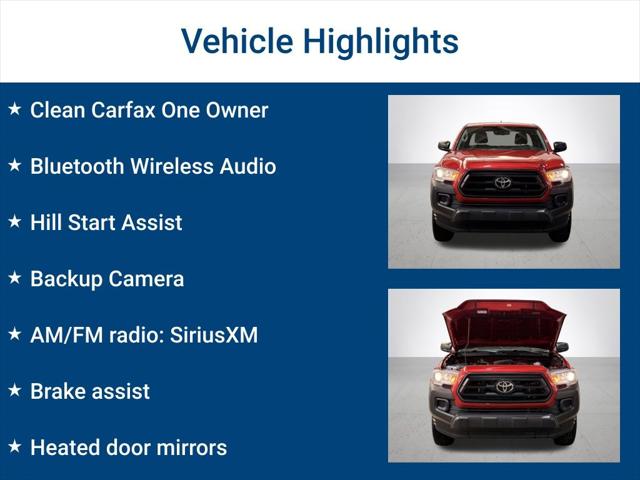 Vehicle Highlights

★ Clean Carfax One Owner

★ Bluetooth Wireless Audio

★ Hill Start Assist

★ Backup Camera

★ AM/FM radio: SiriusXM

★ Brake assist

★ Heated door mirrors